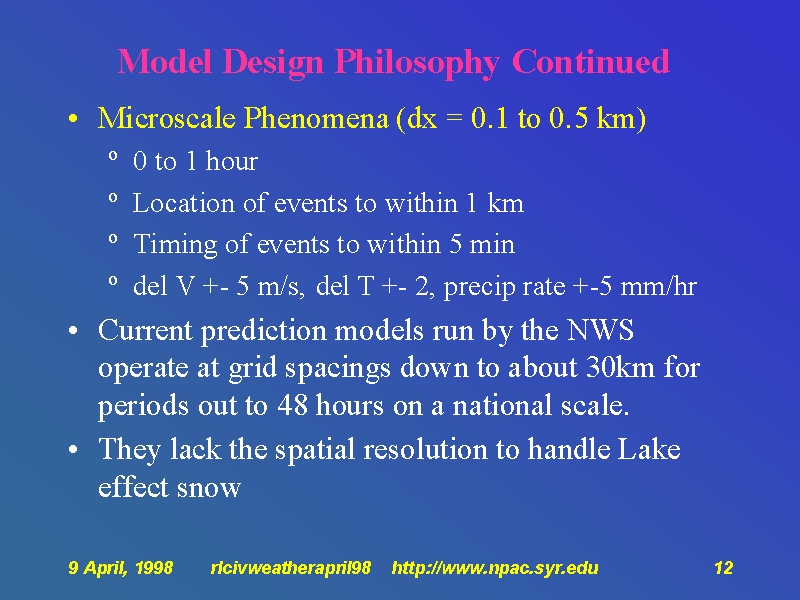 Model Design Philosophy Continued

• Microscale Phenomena (dx = 0.1 to 0.5 km)
  º 0 to 1 hour
  º Location of events to within 1 km
  º Timing of events to within 5 min
  º del V +- 5 m/s, del T +- 2, precip rate +-5 mm/hr
• Current prediction models run by the NWS operate at grid spacings down to about 30km for periods out to 48 hours on a national scale.
• They lack the spatial resolution to handle Lake effect snow

9 April, 1998 rlcivweatherapril98 http://www.npac.syr.edu 12